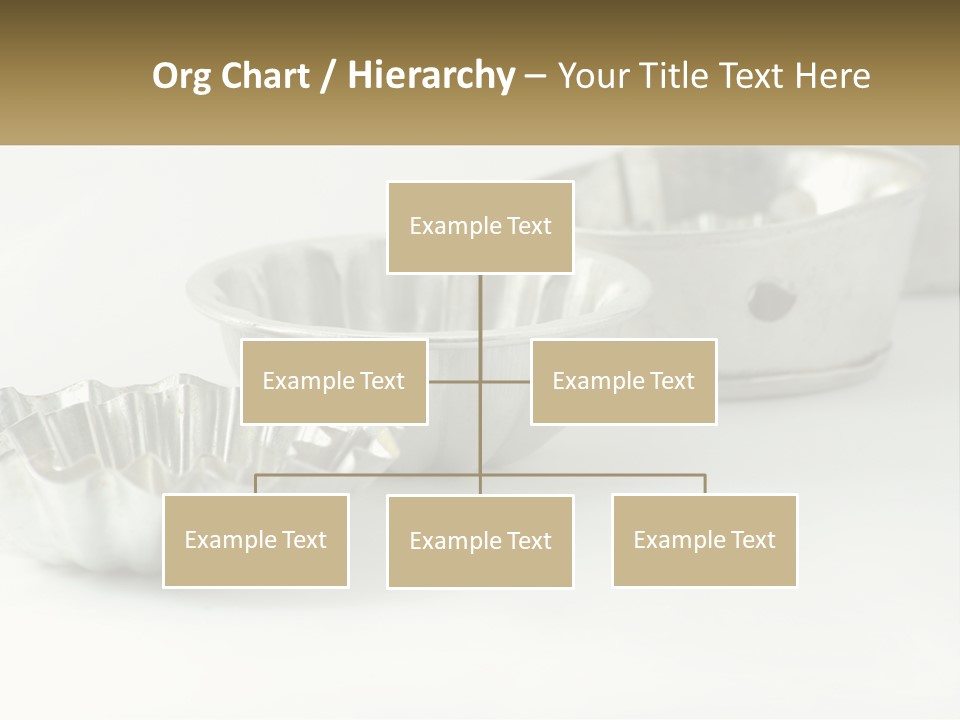 Org Chart / Hierarchy – Your Title Text Here

Example Text

Example Text

Example Text

Example Text

Example Text

Example Text